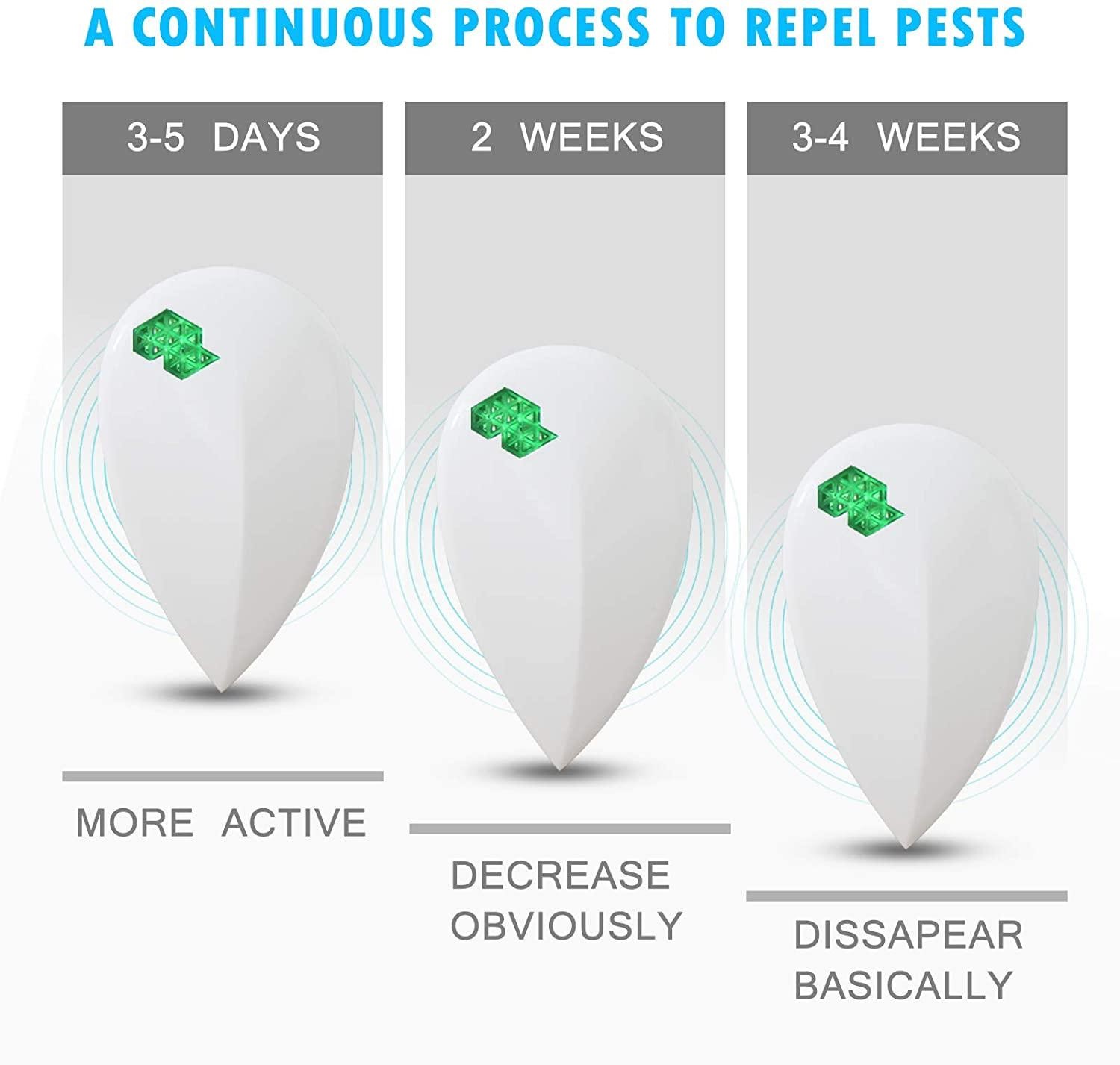 A CONTINUOUS PROCESS TO REPEL PESTS

3-5 DAYS

MORE ACTIVE

2 WEEKS

DECREASE OBVIOUSLY

3-4 WEEKS

DISSAPEAR BASICALLY